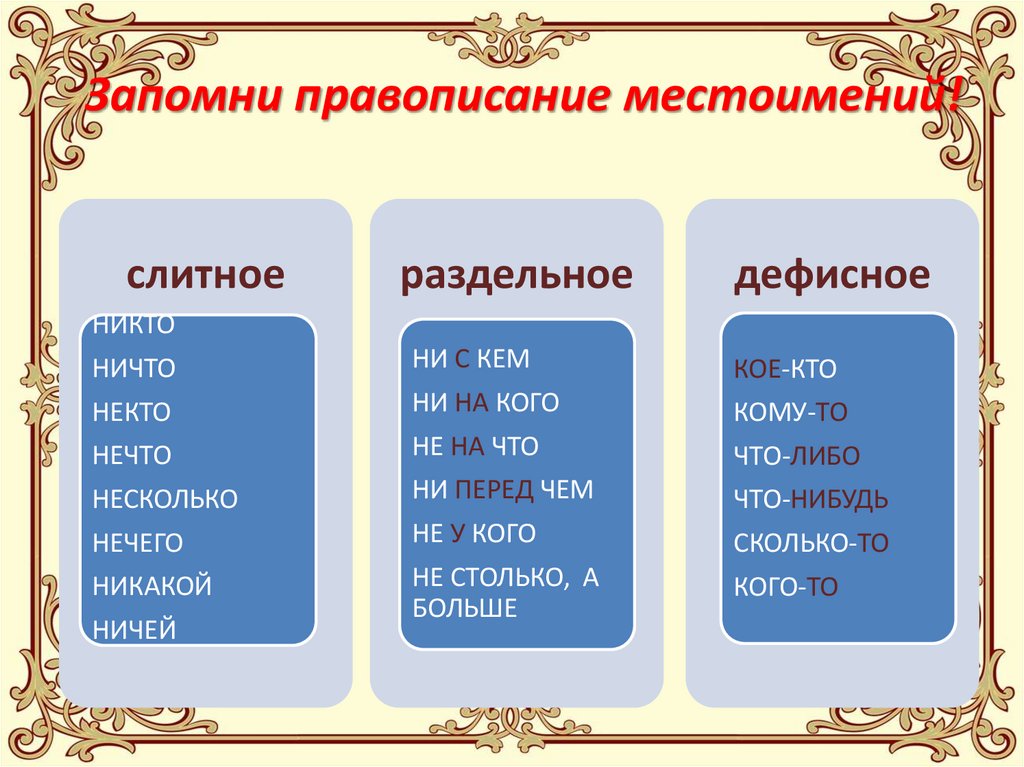 Запомни правописание местоимений!

слитное

НИКТО
НИЧТО
НЕКТО
НЕЧТО
НЕСКОЛЬКО
НЕЧЕГО
НИКАКОЙ
НИЧЕЙ

раздельное

НИ С КЕМ
НИ НА КОГО
НЕ НА ЧТО
НИ ПЕРЕД ЧЕМ
НЕ У КОГО
НЕ СТОЛЬКО, А БОЛЬШЕ

дефисное

КОЕ-КТО
КОМУ-ТО
ЧТО-ЛИБО
ЧТО-НИБУДЬ
СКОЛЬКО-ТО
КОГО-ТО